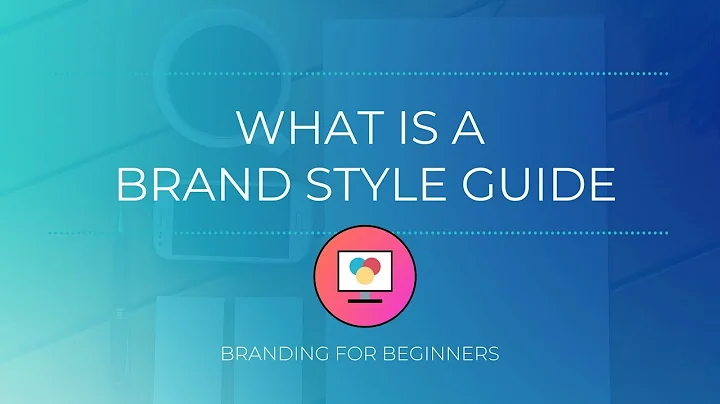 WHAT IS A
BRAND STYLE GUIDE

BRANDING FOR BEGINNERS